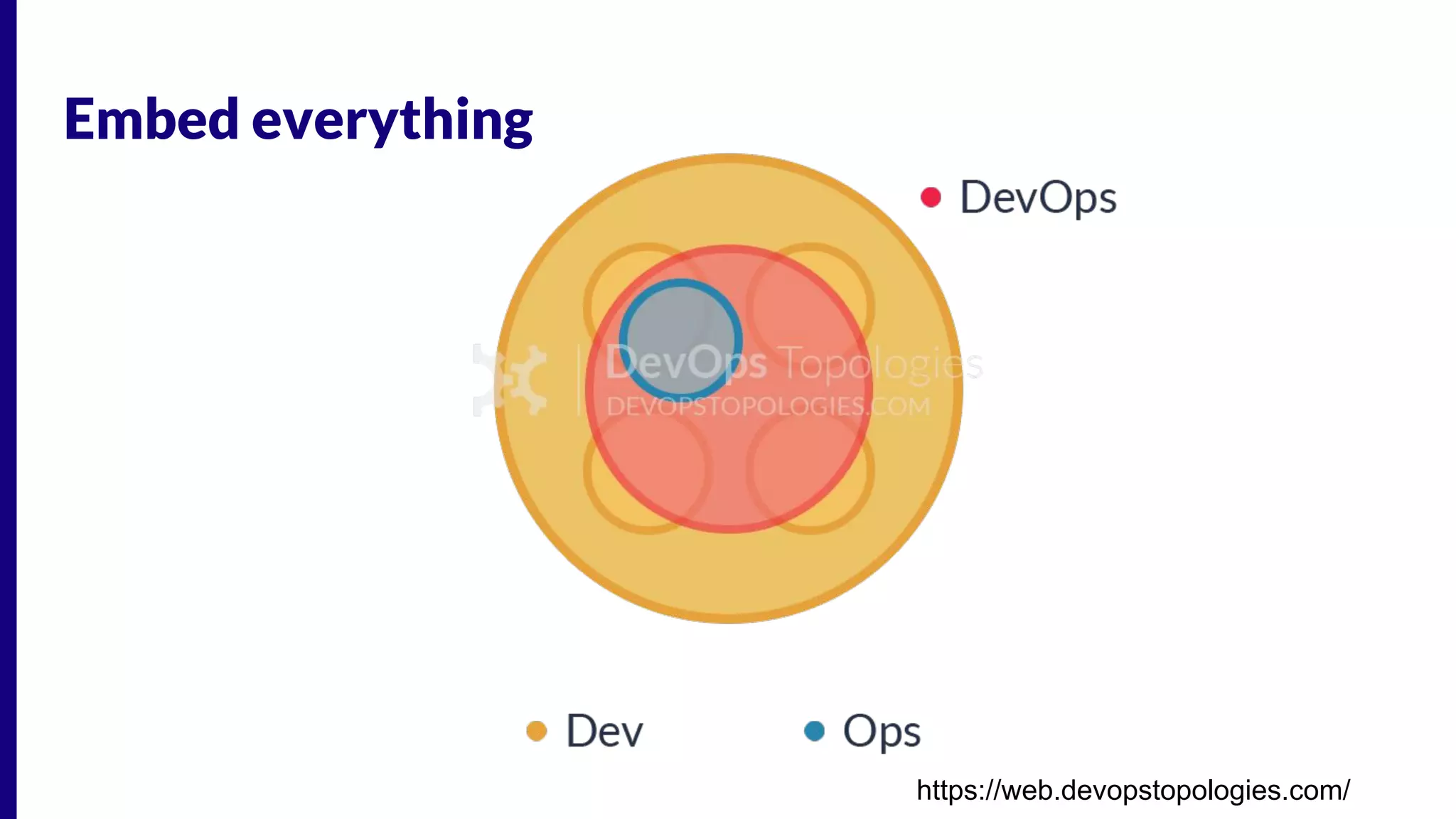 Embed everything

DevOps

DevOps Topologies
DEVOPSTOPOLOGIES.COM

Dev Ops

https://web.devopstopologies.com/